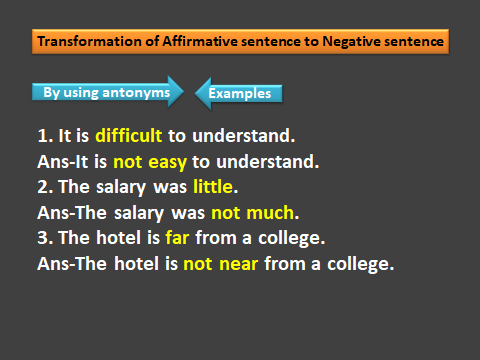 Transformation of Affirmative sentence to Negative sentence

By using antonyms

Examples

1. It is difficult to understand.
Ans-It is not easy to understand.
2. The salary was little.
Ans-The salary was not much.
3. The hotel is far from a college.
Ans-The hotel is not near from a college.